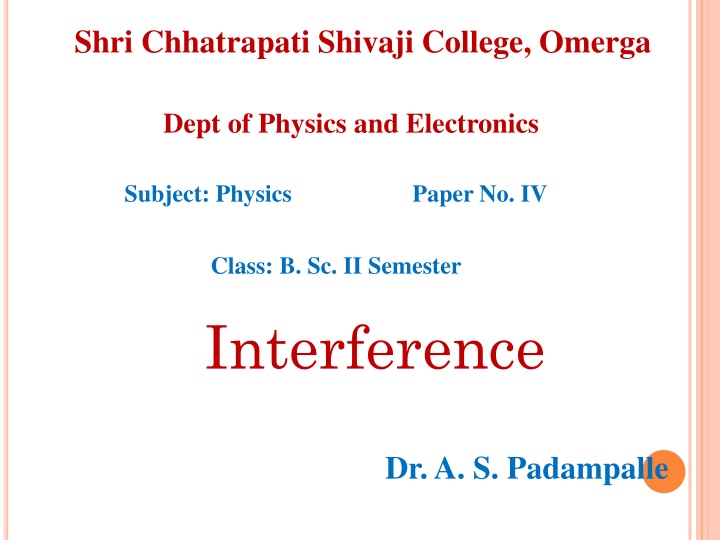 Shri Chhatrapati Shivaji College, Omerga

Dept of Physics and Electronics

Subject: Physics Paper No. IV

Class: B. Sc. II Semester

Interference

Dr. A. S. Padampalle